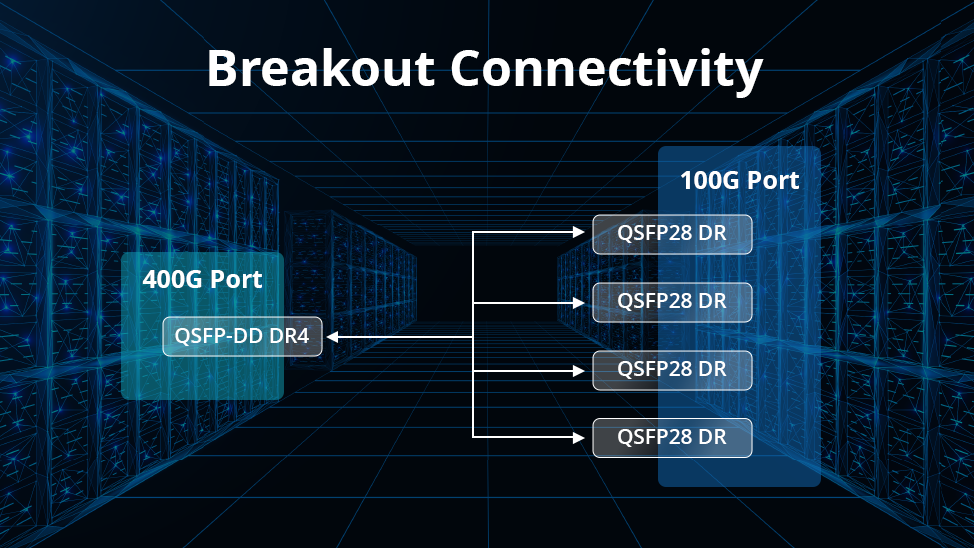 Breakout Connectivity

400G Port

QSFP-DD DR4

100G Port

QSFP28 DR

QSFP28 DR

QSFP28 DR

QSFP28 DR